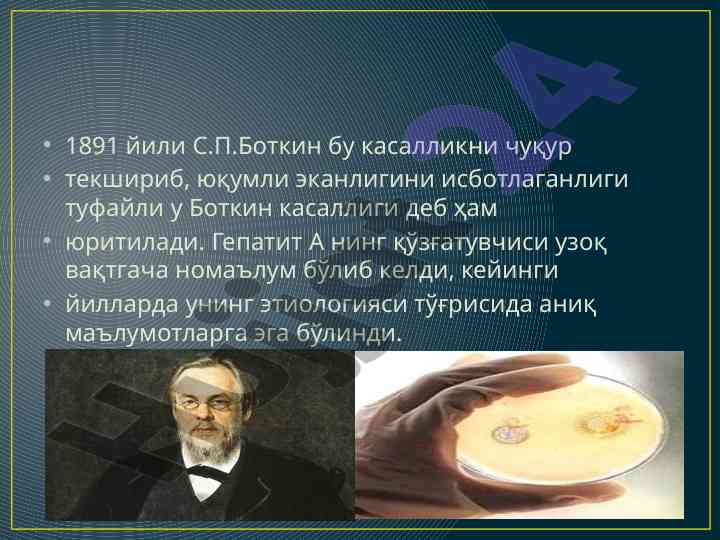 • 1891 йили С.П.Боткин бу касалликни чуқур
• текшириб, юқумли эканлигини исботлаганлиги туфайли у Боткин касаллиги деб ҳам
• юритилади. Гепатит А нинг қўзғатувчиси узоқ вақтгача номаълум бўлиб келди, кейинги
• йилларда унинг этиологияси тўғрисида аниқ маълумотларга эга бўлинди.